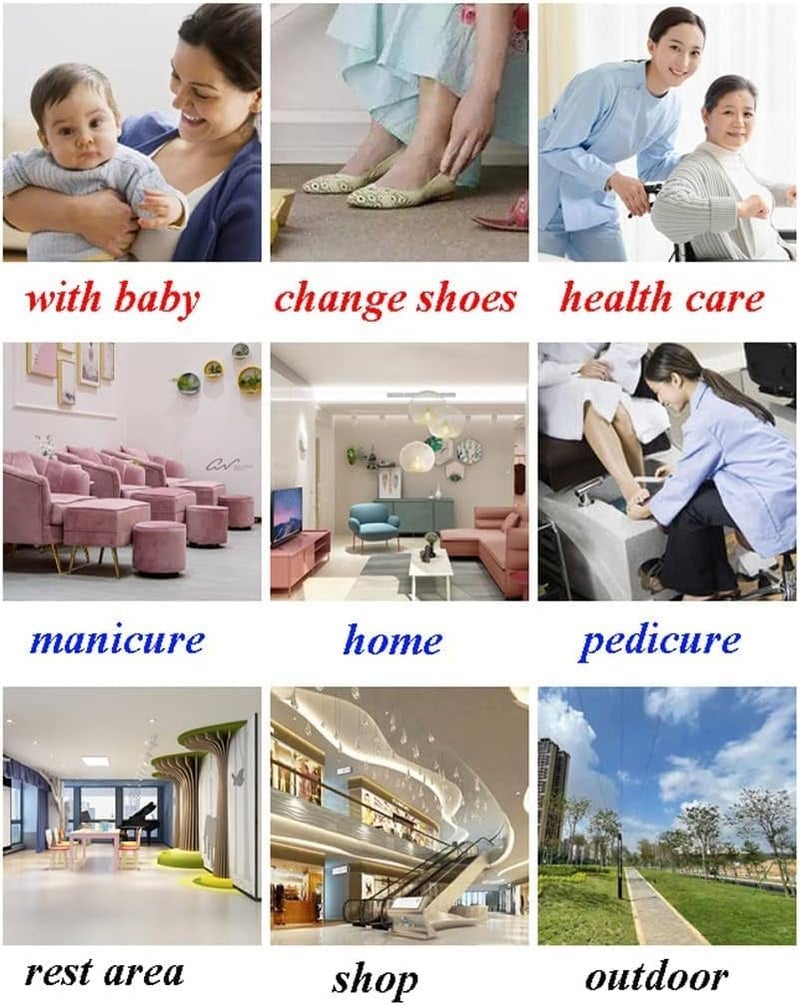 with baby
change shoes
health care

manicure
home
pedicure

rest area
shop
outdoor